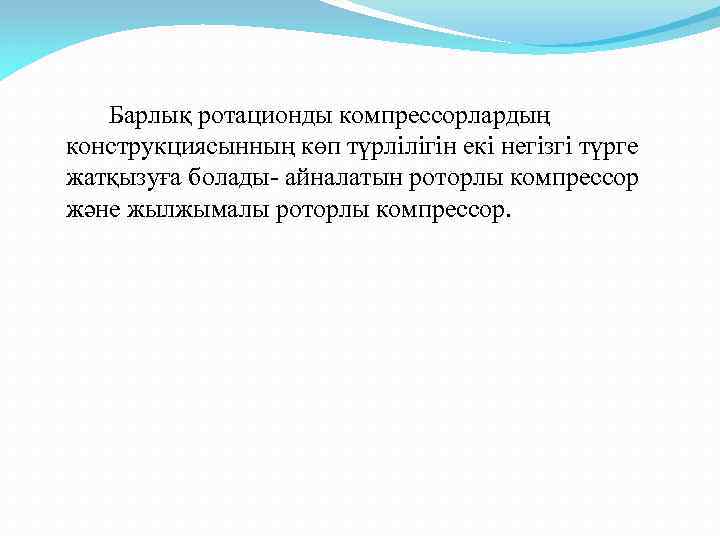 Барлық ротационды компрессорлардың конструкциясынның көп түрлілігін екі негізгі түрге жатқызуға болады- айналатын роторлы компрессор және жылжымалы роторлы компрессор.